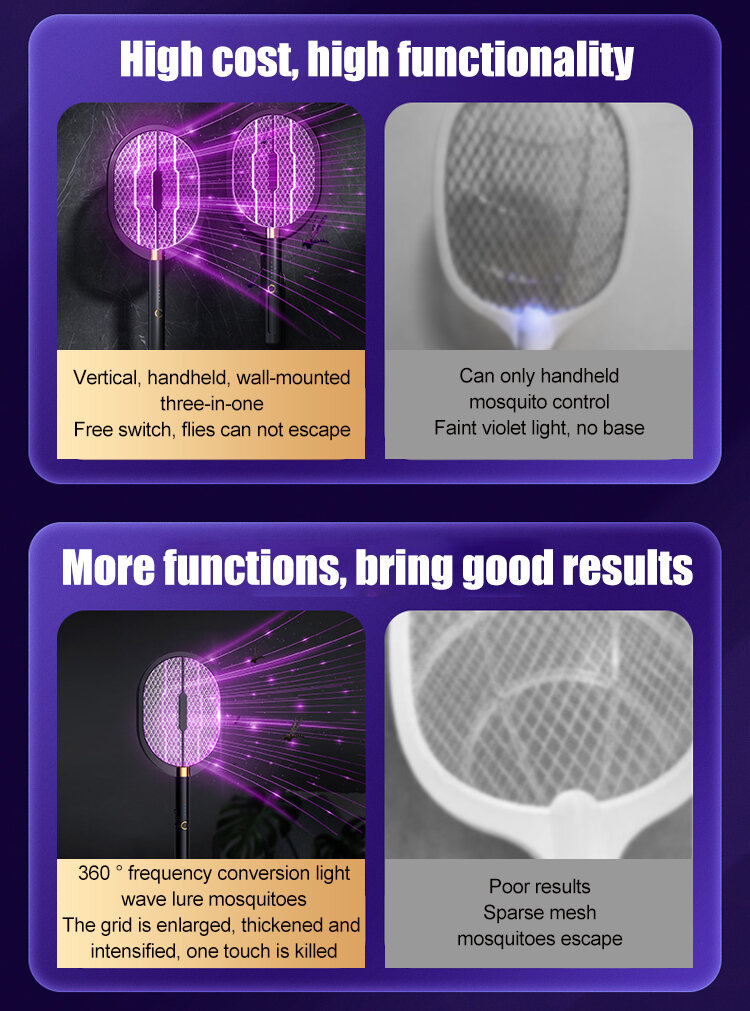 High cost, high functionality

Vertical, handheld, wall-mounted three-in-one
Free switch, flies can not escape

Can only handheld mosquito control
Faint violet light, no base

More functions, bring good results

360 ° frequency conversion light wave lure mosquitoes
The grid is enlarged, thickened and intensified, one touch is killed

Poor results
Sparse mesh
mosquitoes escape